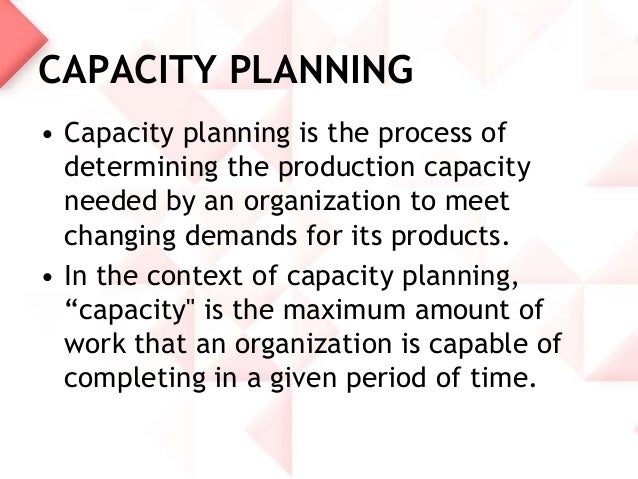 CAPACITY PLANNING

• Capacity planning is the process of determining the production capacity needed by an organization to meet changing demands for its products.

• In the context of capacity planning, “capacity" is the maximum amount of work that an organization is capable of completing in a given period of time.